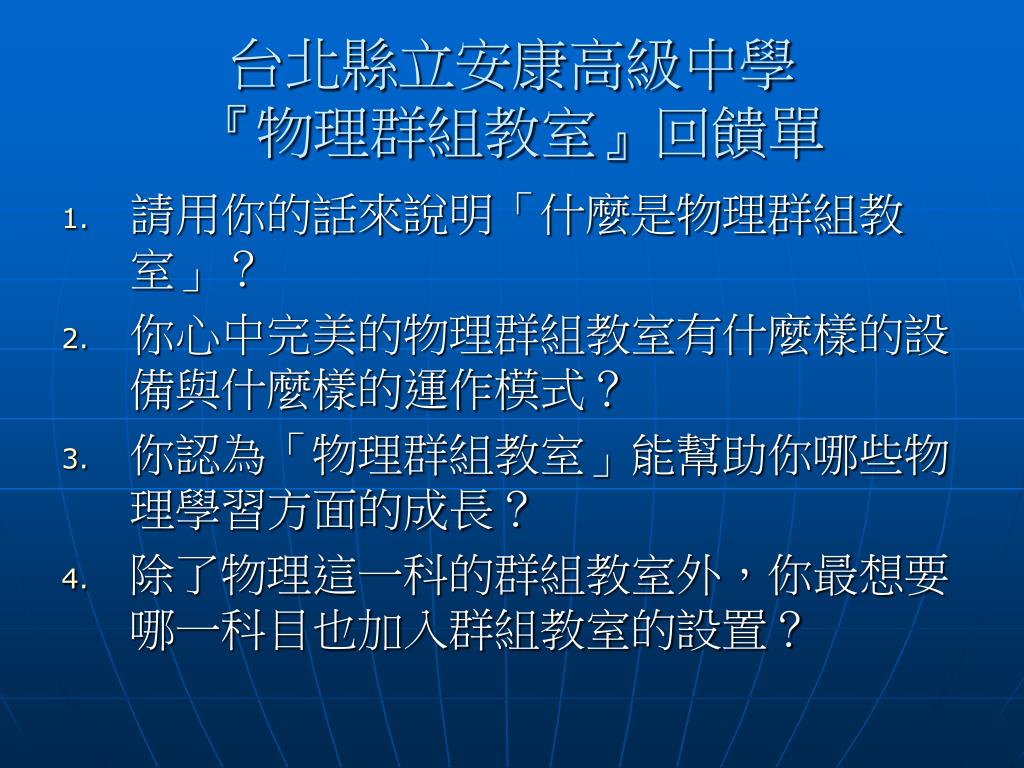 台北縣立安康高級中學
『物理群組教室』回饋單

1. 請用你的話來說明「什麼是物理群組教室」？
2. 你心中完美的物理群組教室有什麼樣的設備與什麼樣的運作模式？
3. 你認為「物理群組教室」能幫助你哪些物理學習方面的成長？
4. 除了物理這一科的群組教室外，你最想要哪一科目也加入群組教室的設置？